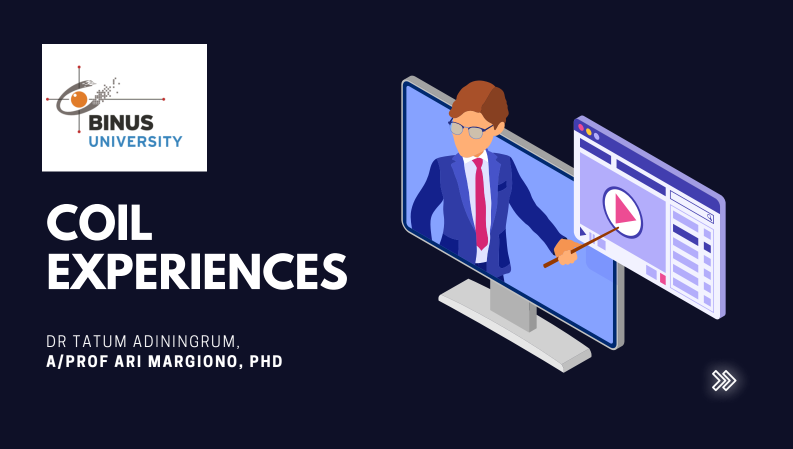 BINUS
UNIVERSITY

COIL EXPERIENCES

DR TATUM ADININGRUM,
A/PROF ARI MARGIONO, PHD